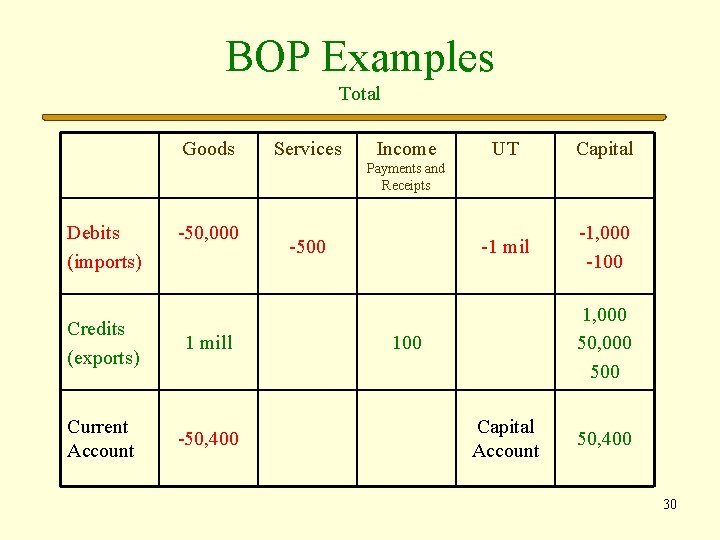 BOP Examples
Total

| | Goods | Services | Income Payments and Receipts | UT | Capital |
|---|---|---|---|---|---|
| Debits (imports) | -50,000 | -500 | | -1 mil | -1,000 -100 |
| Credits (exports) | 1 mill | | 100 | | 1,000 50,000 500 |
| Current Account | -50,400 | | | Capital Account | 50,400 |

30